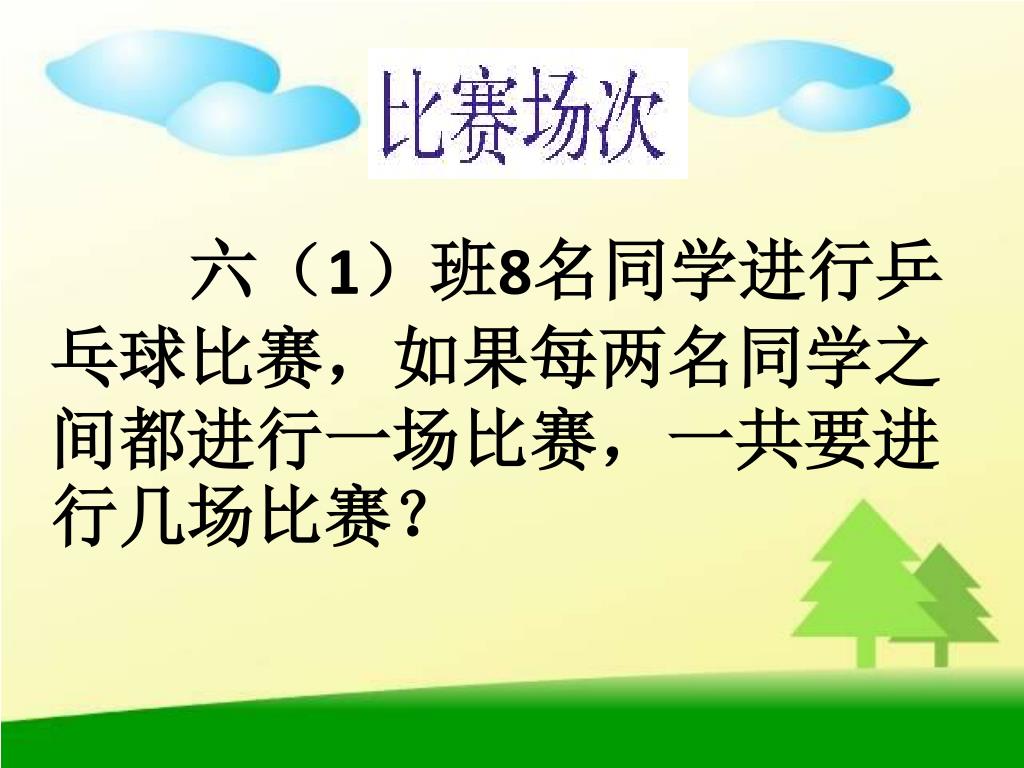 比赛场次

六（1）班8名同学进行乒乓球比赛，如果每两名同学之间都进行一场比赛，一共要进行几场比赛？